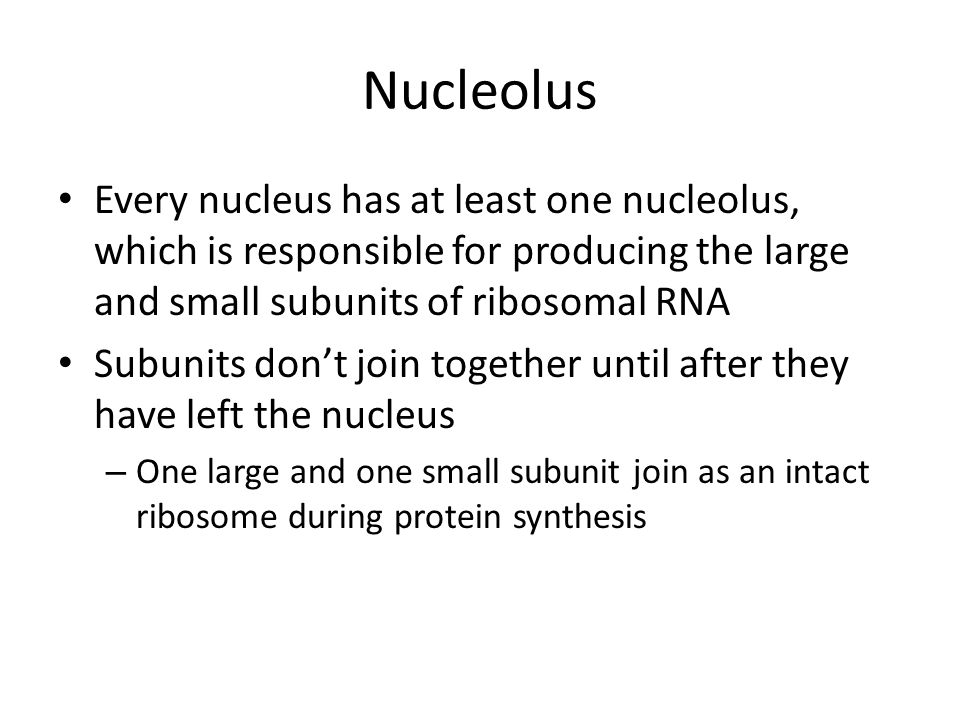 Nucleolus

• Every nucleus has at least one nucleolus, which is responsible for producing the large and small subunits of ribosomal RNA

• Subunits don’t join together until after they have left the nucleus

– One large and one small subunit join as an intact ribosome during protein synthesis